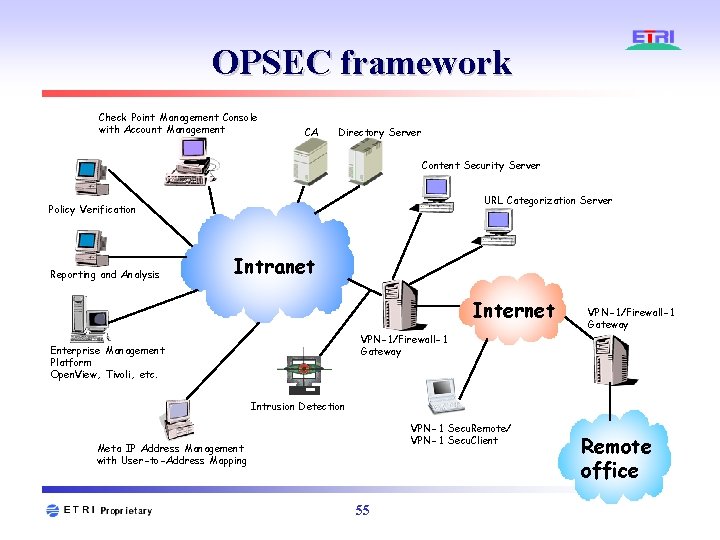 ETRI

OPSEC framework

Check Point Management Console with Account Management

CA

Directory Server

Content Security Server

URL Categorization Server

Policy Verification

Reporting and Analysis

Intranet

Internet

VPN-1/Firewall-1 Gateway

VPN-1/Firewall-1 Gateway

Enterprise Management Platform OpenView, Tivoli, etc.

Intrusion Detection

VPN-1 SecuRemote/ VPN-1 SecuClient

Meta IP Address Management with User-to-Address Mapping

Remote office

ETRI Proprietary

55